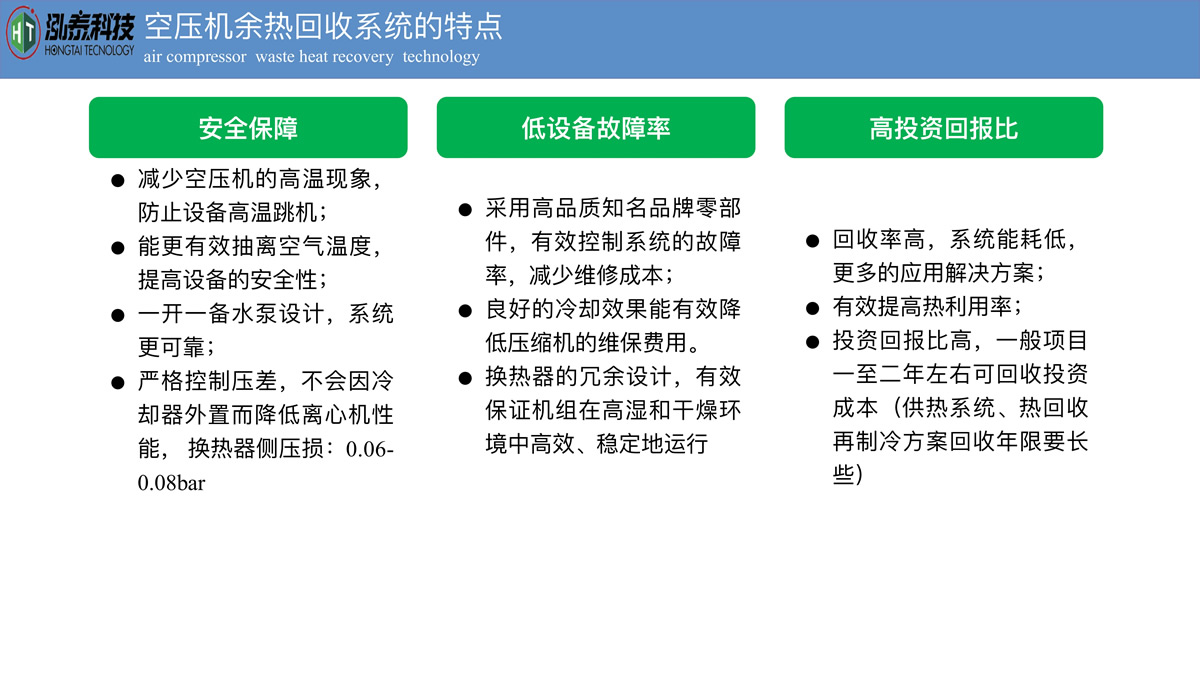 HT 泓泰科技 HONGTAI TECNOLOGY

空压机余热回收系统的特点
air compressor waste heat recovery technology

安全保障

● 减少空压机的高温现象，防止设备高温跳机；
● 能更有效抽离空气温度，提高设备的安全性；
● 一开一备水泵设计，系统更可靠；
● 严格控制压差，不会因冷却器外置而降低离心机性能， 换热器侧压损：0.06-0.08bar

低设备故障率

● 采用高品质知名品牌零部件，有效控制系统的故障率，减少维修成本；
● 良好的冷却效果能有效降低压缩机的维保费用。
● 换热器的冗余设计，有效保证机组在高湿和干燥环境中高效、稳定地运行

高投资回报比

● 回收率高，系统能耗低，更多的应用解决方案；
● 有效提高热利用率；
● 投资回报比高，一般项目一至二年左右可回收投资成本（供热系统、热回收再制冷方案回收年限要长些）